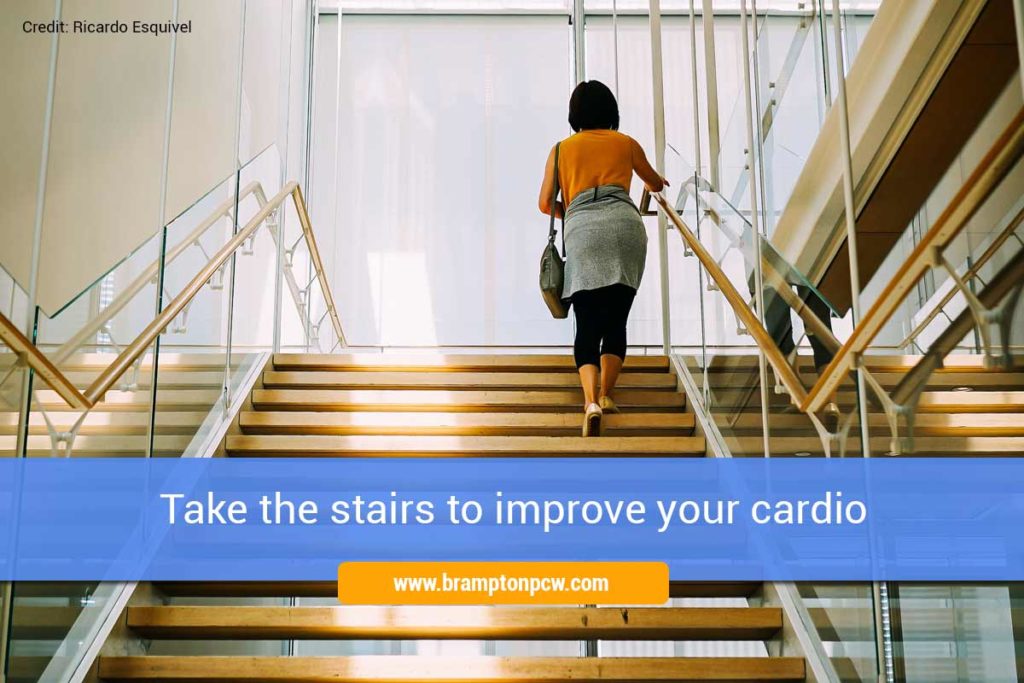 Credit: Ricardo Esquivel

Take the stairs to improve your cardio

www.bramptonpcw.com